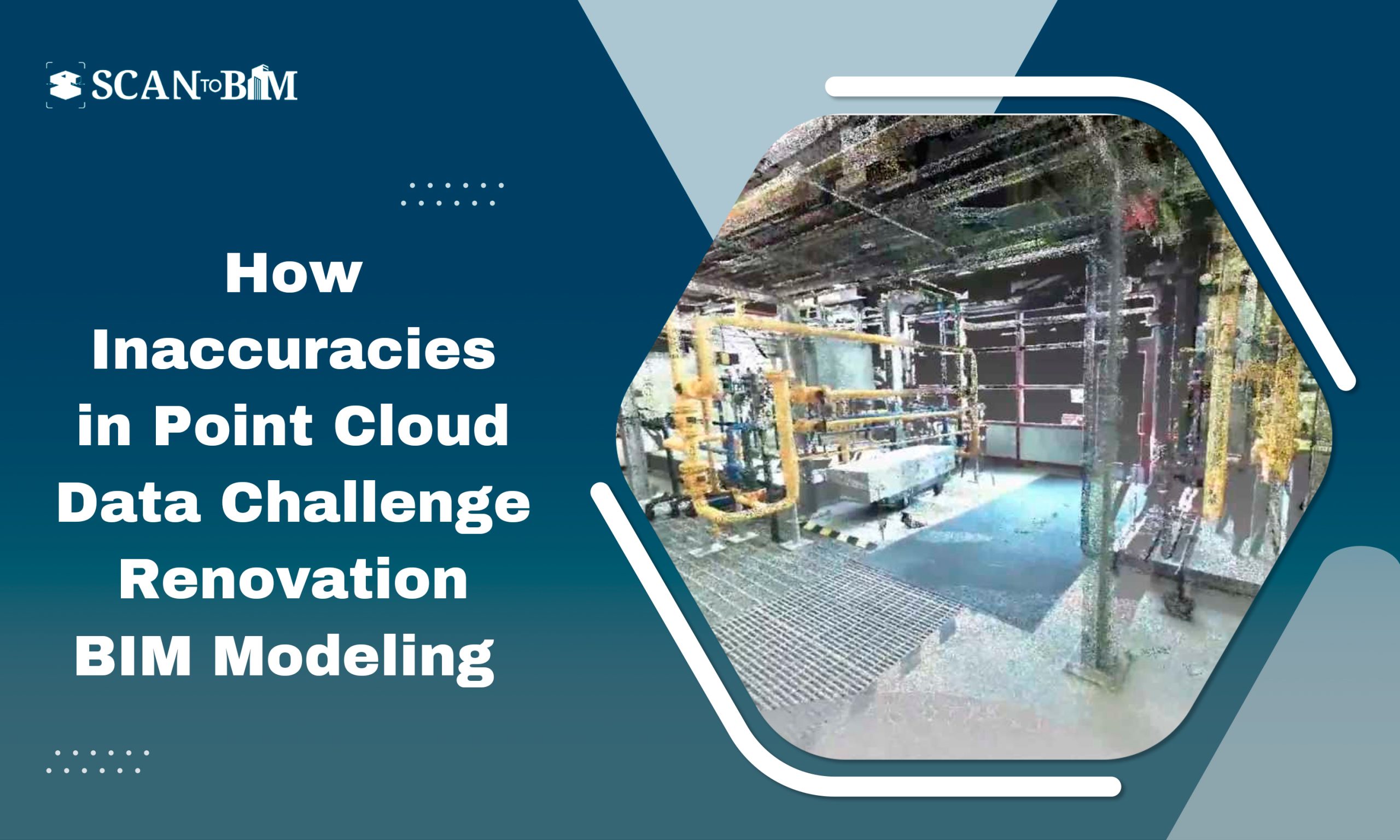 SCAN TO BIM

How Inaccuracies in Point Cloud Data Challenge Renovation BIM Modeling